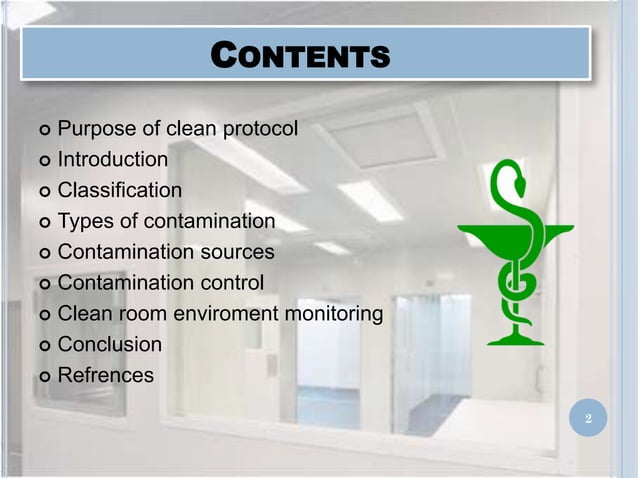 CONTENTS

- Purpose of clean protocol
- Introduction
- Classification
- Types of contamination
- Contamination sources
- Contamination control
- Clean room enviroment monitoring
- Conclusion
- Refrences

2